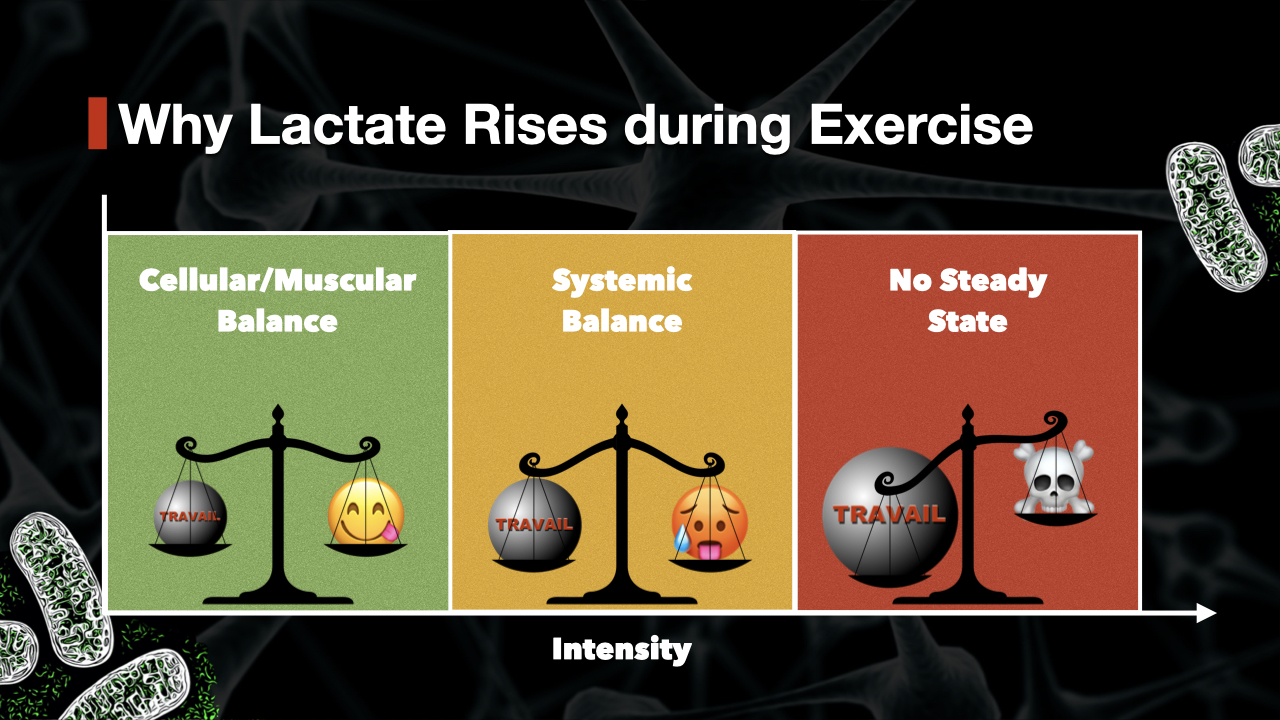 Why Lactate Rises during Exercise

Cellular/Muscular Balance

TRAVAIL

Systemic Balance

TRAVAIL

No Steady State

TRAVAIL

Intensity